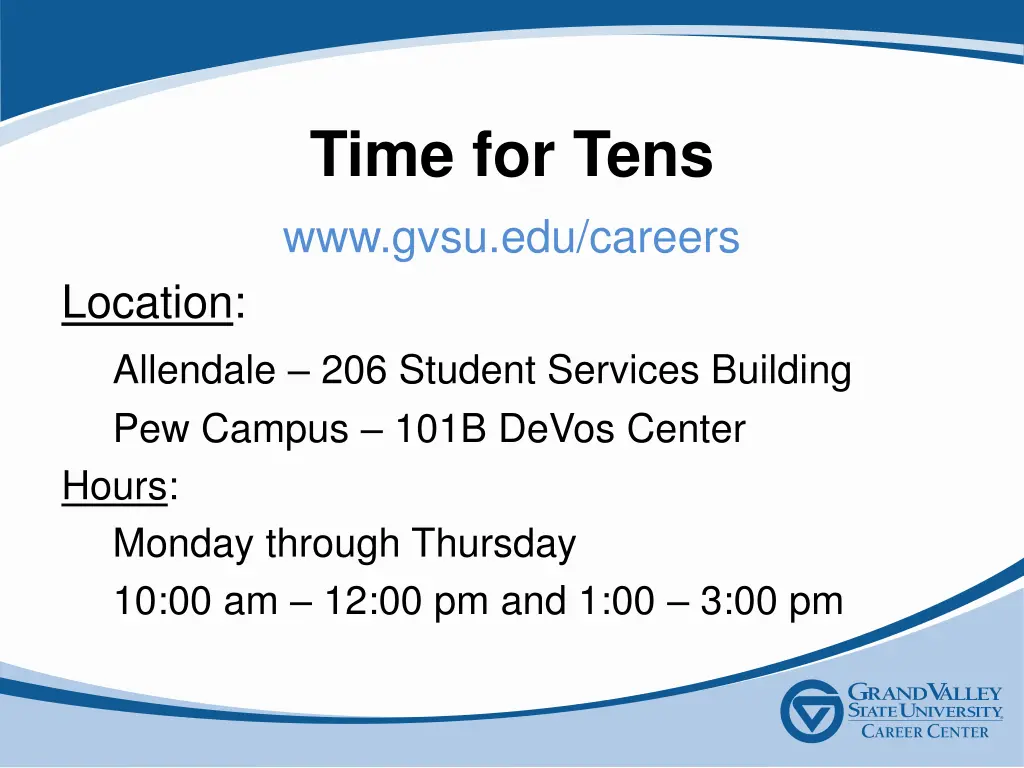 Time for Tens

www.gvsu.edu/careers

Location:

Allendale – 206 Student Services Building

Pew Campus – 101B DeVos Center

Hours:

Monday through Thursday

10:00 am – 12:00 pm and 1:00 – 3:00 pm

GRAND VALLEY STATE UNIVERSITY CAREER CENTER